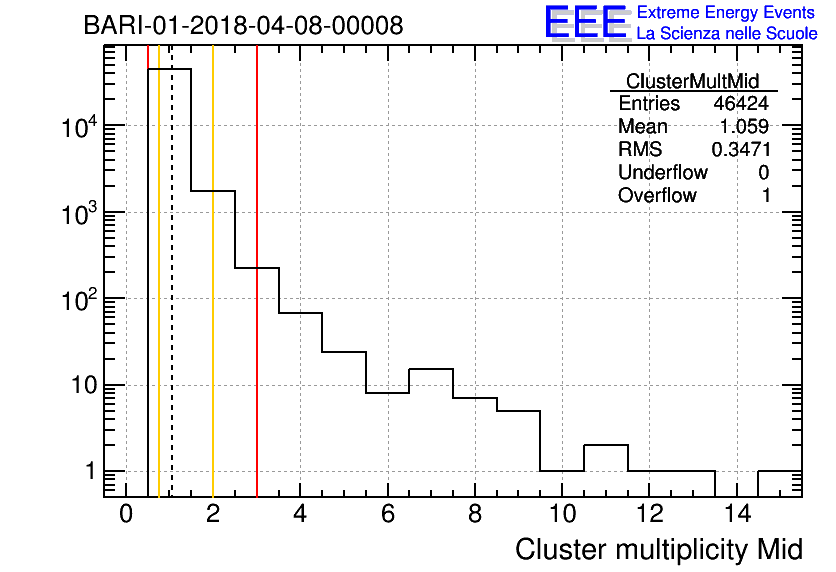 BARI-01-2018-04-08-00008

EEE Extreme Energy Events
La Scienza nelle Scuole

| ClusterMultMid | |
|---|---|
| Entries | 46424 |
| Mean | 1.059 |
| RMS | 0.3471 |
| Underflow | 0 |
| Overflow | 1 |

$10^4$
$10^3$
$10^2$
10
1

0 2 4 6 8 10 12 14

Cluster multiplicity Mid